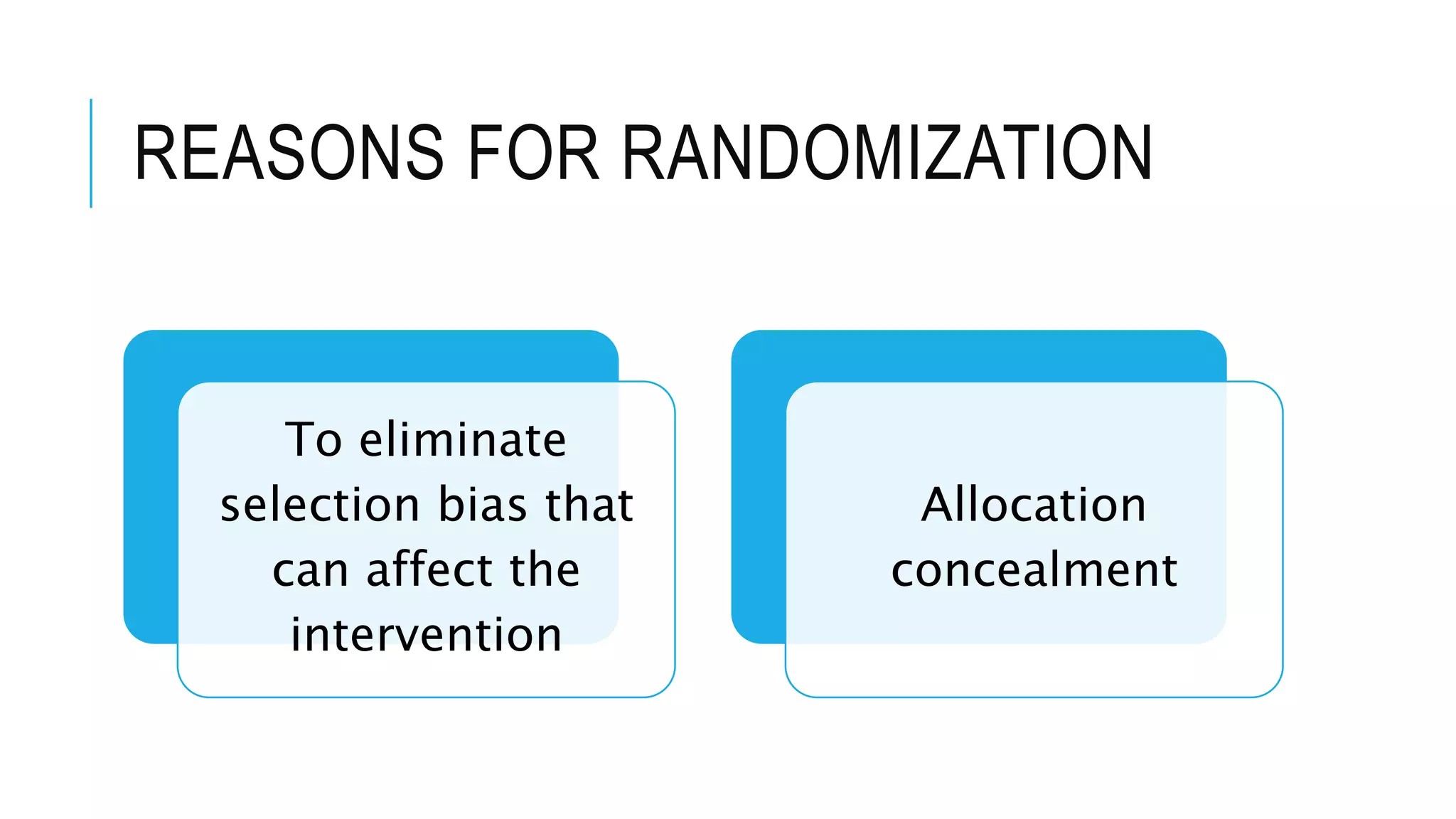 REASONS FOR RANDOMIZATION

To eliminate selection bias that can affect the intervention

Allocation concealment